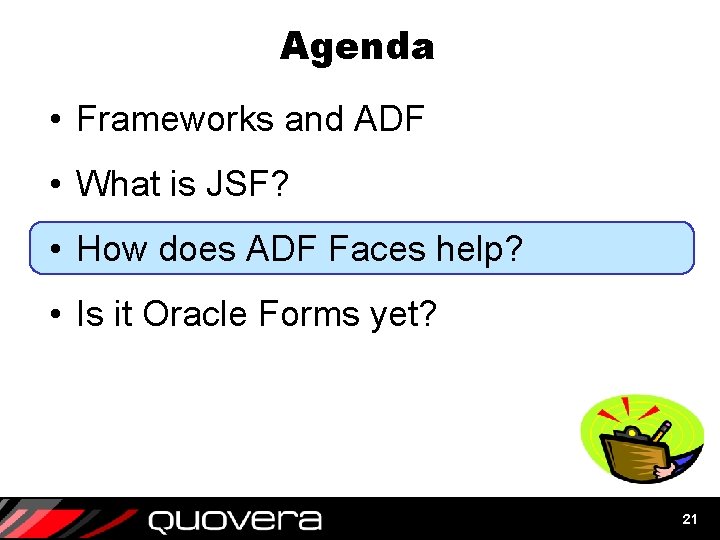 Agenda

• Frameworks and ADF

• What is JSF?

• How does ADF Faces help?

• Is it Oracle Forms yet?

quovera

21